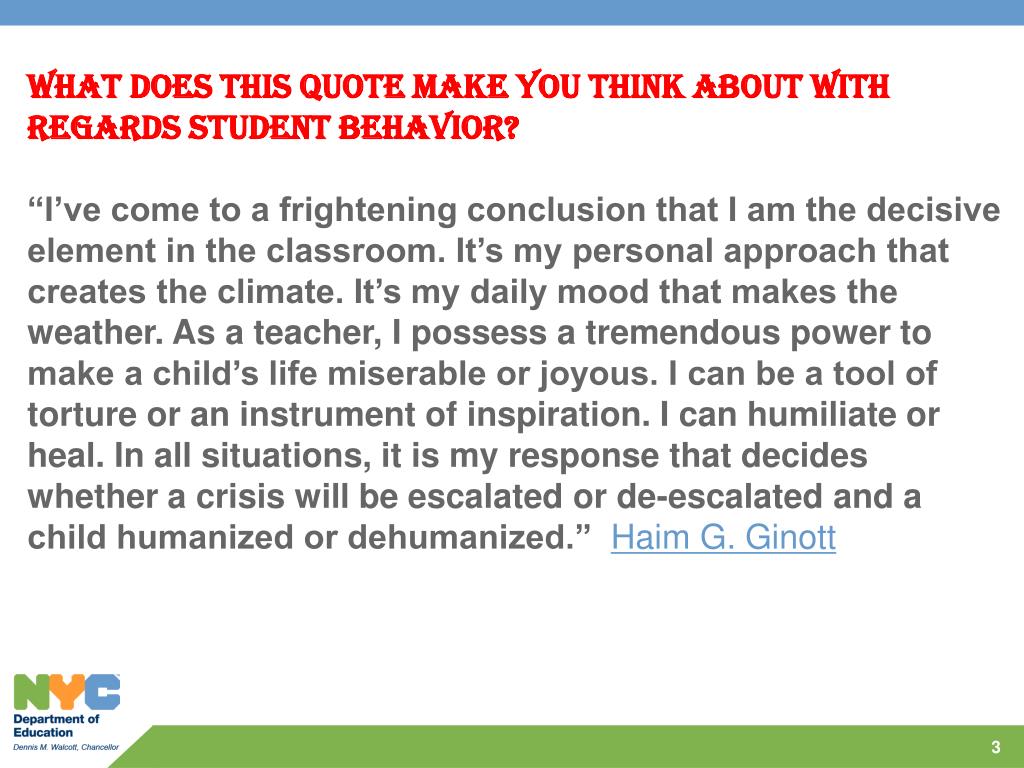 WHAT DOES THIS QUOTE MAKE YOU THINK ABOUT WITH REGARDS STUDENT BEHAVIOR?

“I’ve come to a frightening conclusion that I am the decisive element in the classroom. It’s my personal approach that creates the climate. It’s my daily mood that makes the weather. As a teacher, I possess a tremendous power to make a child’s life miserable or joyous. I can be a tool of torture or an instrument of inspiration. I can humiliate or heal. In all situations, it is my response that decides whether a crisis will be escalated or de-escalated and a child humanized or dehumanized.” Haim G. Ginott

NYC
Department of Education
Dennis M. Walcott, Chancellor

3